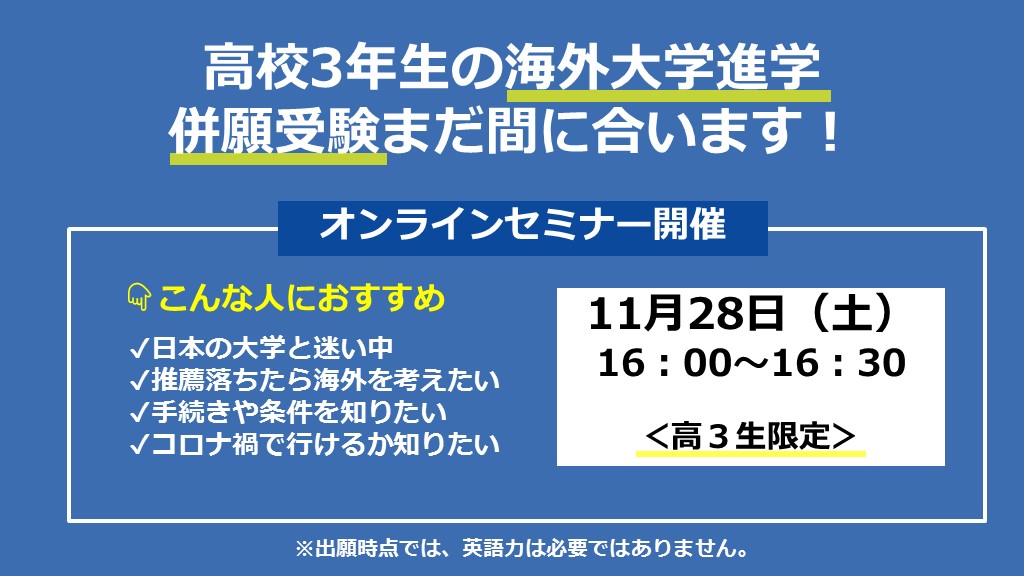 高校3年生の海外大学進学
併願受験まだ間に合います！

オンラインセミナー開催

こんな人におすすめ
✓日本の大学と迷い中
✓推薦落ちたら海外を考えたい
✓手続きや条件を知りたい
✓コロナ禍で行けるか知りたい

11月28日（土）
16：00～16：30

＜高３生限定＞

※出願時点では、英語力は必要ではありません。